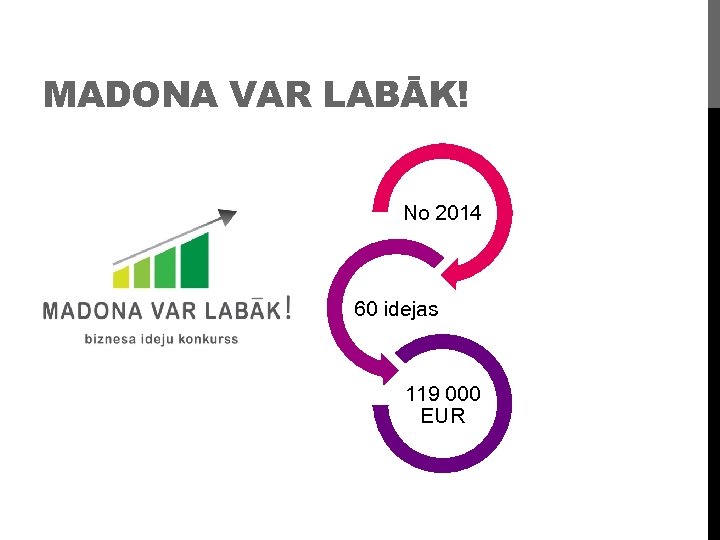 MADONA VAR LABĀK!

MADONA VAR LABĀK!
biznesa ideju konkurss

No 2014

60 idejas

119 000 EUR